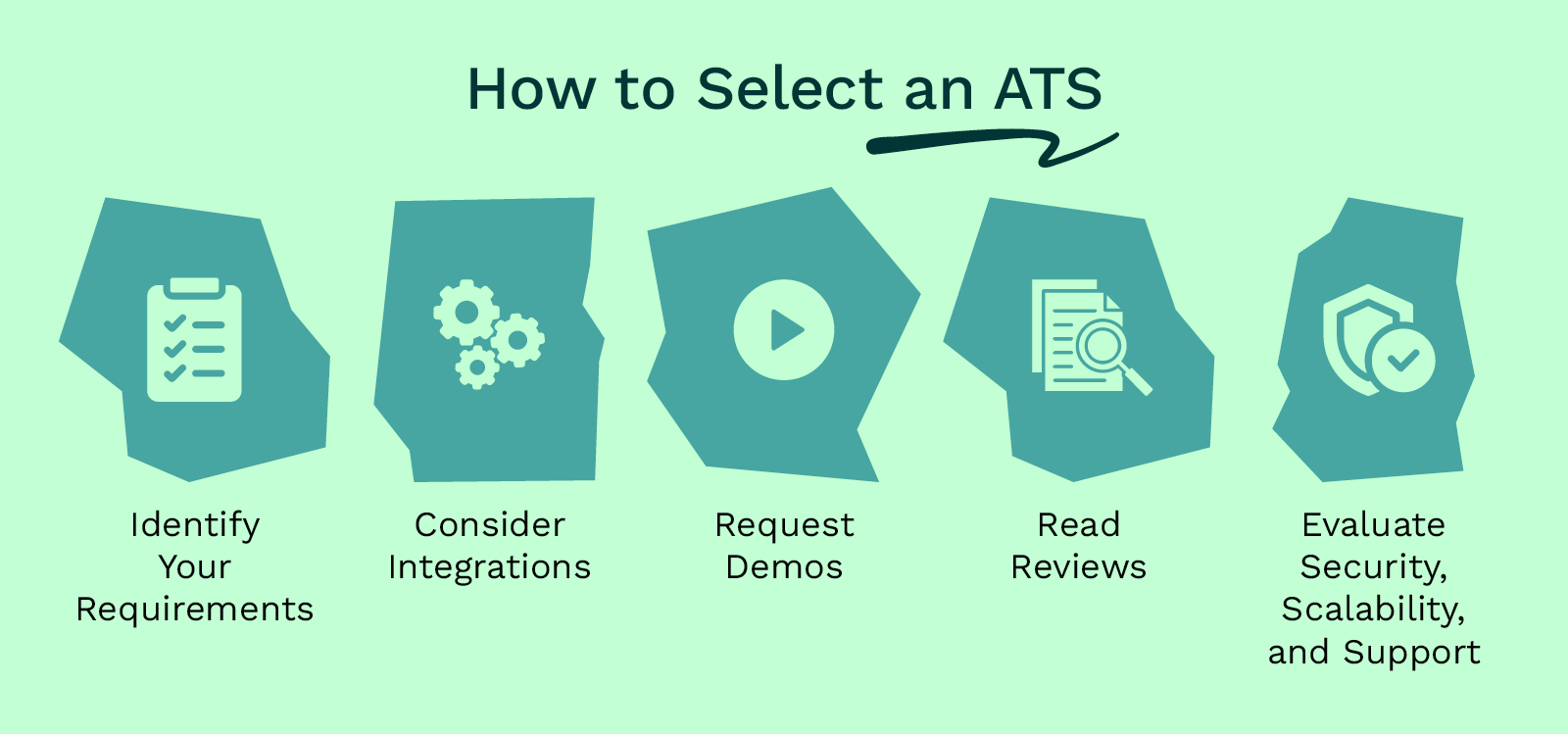 How to Select an ATS

Identify Your Requirements

Consider Integrations

Request Demos

Read Reviews

Evaluate Security, Scalability, and Support